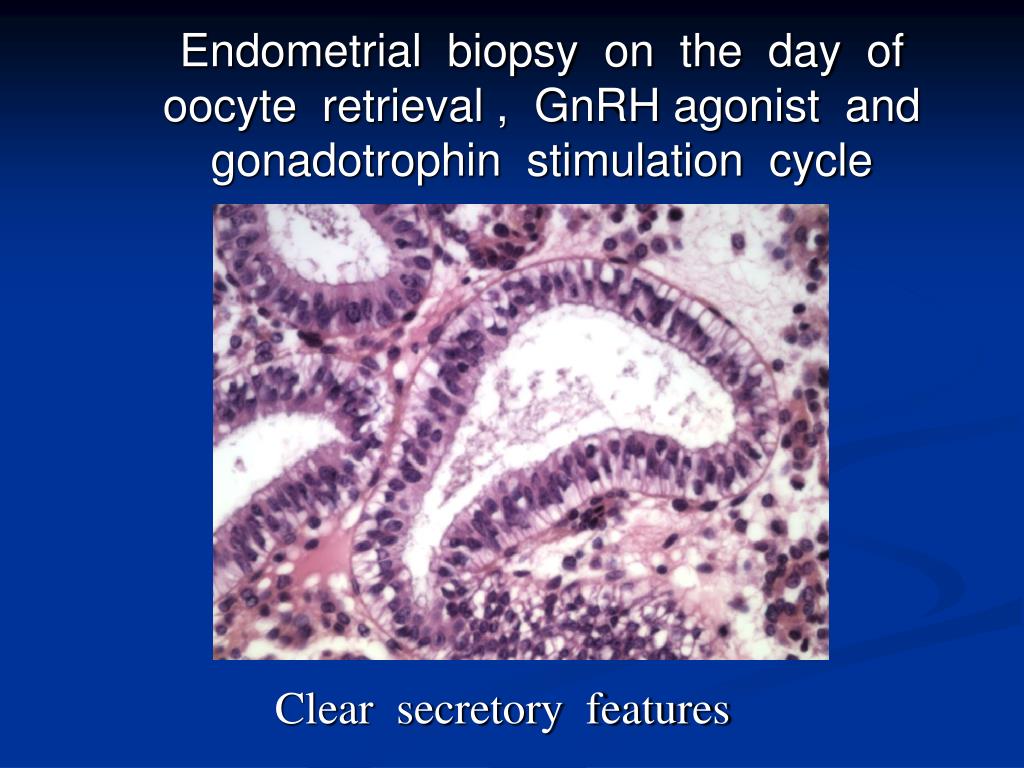 Endometrial biopsy on the day of oocyte retrieval , GnRH agonist and gonadotrophin stimulation cycle

Clear secretory features